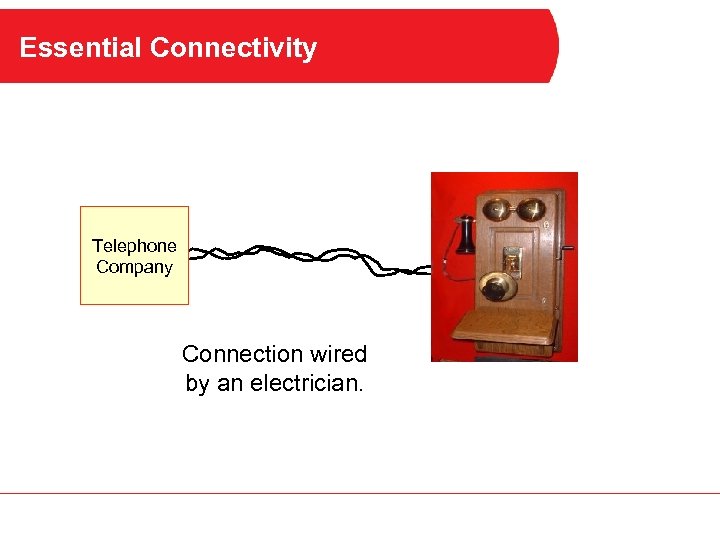 Essential Connectivity

Telephone Company

Connection wired by an electrician.